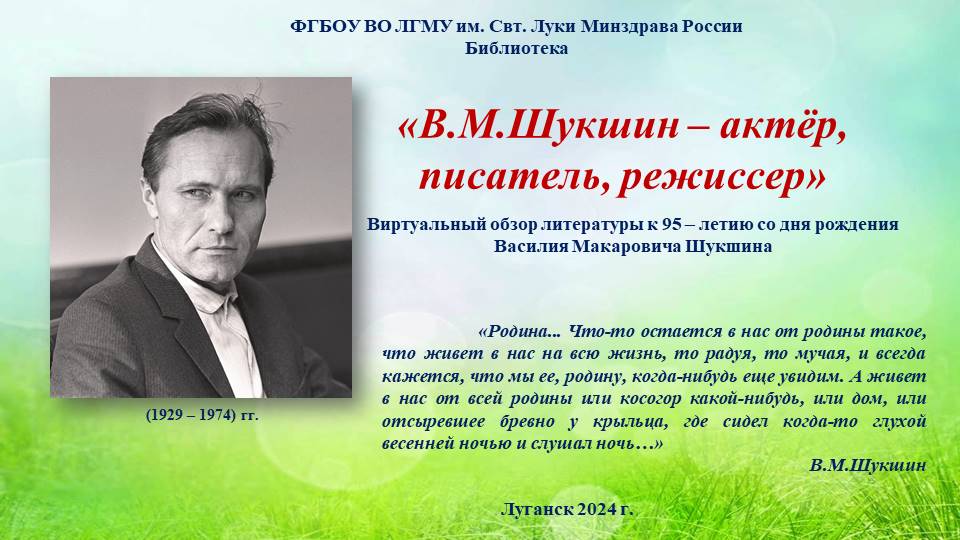 ФГБОУ ВО ЛГМУ им. Свт. Луки Минздрава России
Библиотека

«В.М.Шукшин – актёр, писатель, режиссер»

Виртуальный обзор литературы к 95 – летию со дня рождения Василия Макаровича Шукшина

(1929 – 1974) гг.

«Родина... Что-то остается в нас от родины такое, что живет в нас на всю жизнь, то радуя, то мучая, и всегда кажется, что мы ее, родину, когда-нибудь еще увидим. А живет в нас от всей родины или косогор какой-нибудь, или дом, или отсыревшее бревно у крыльца, где сидел когда-то глухой весенней ночью и слушал ночь…»

В.М.Шукшин

Луганск 2024 г.